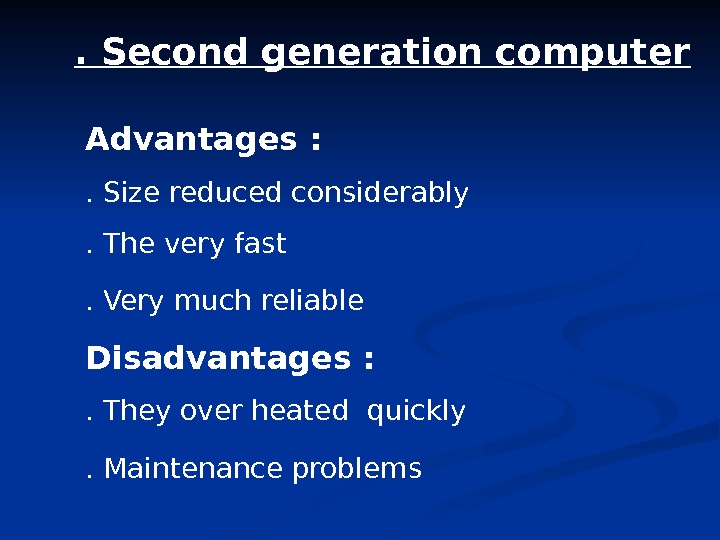 . Second generation computer

Advantages :

. Size reduced considerably

. The very fast

. Very much reliable

Disadvantages :

. They over heated quickly

. Maintenance problems